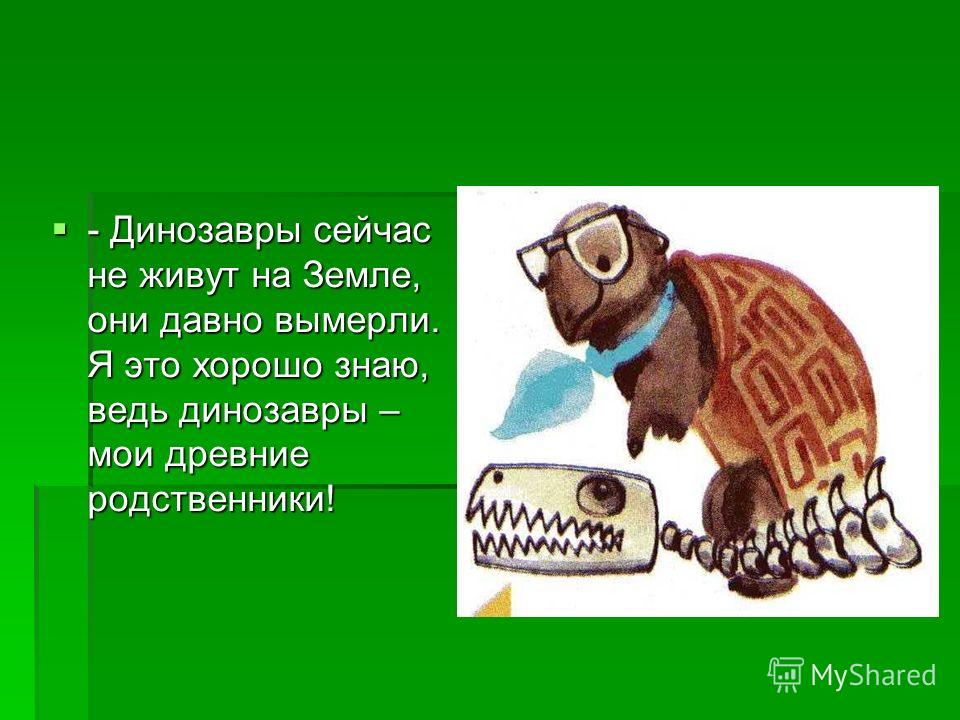 - Динозавры сейчас не живут на Земле, они давно вымерли. Я это хорошо знаю, ведь динозавры – мои древние родственники!

MyShared